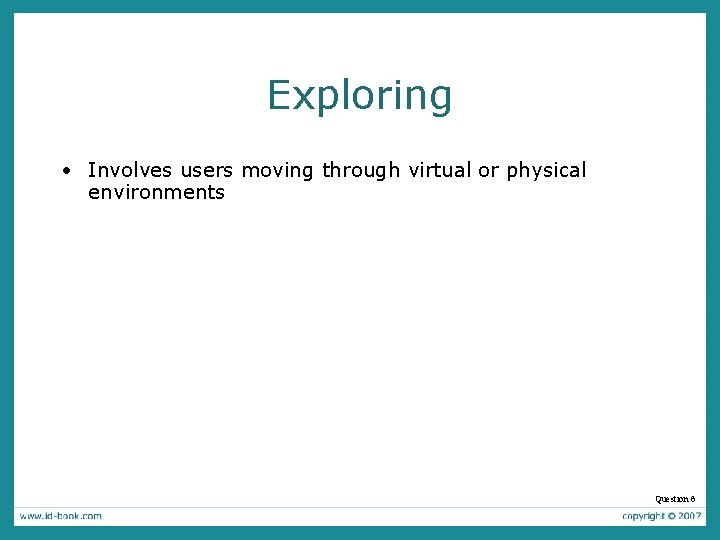 Exploring

• Involves users moving through virtual or physical environments

Question 6

www.id-book.com

copyright © 2007